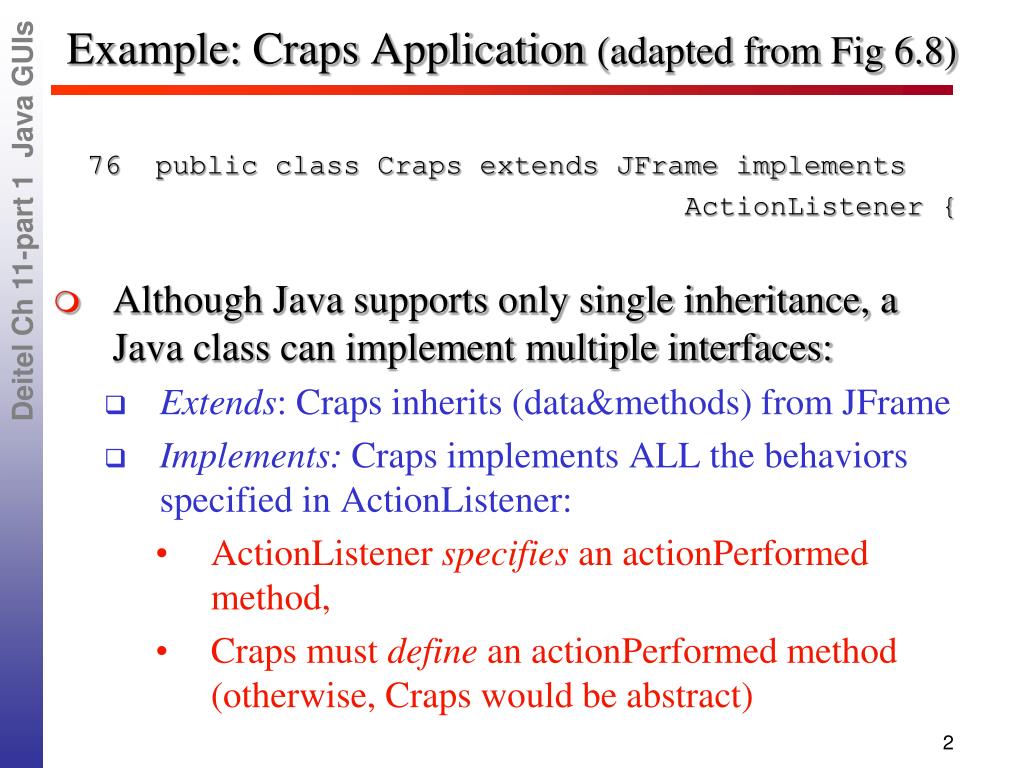 Deitel Ch 11-part 1 Java GUIs

Example: Craps Application (adapted from Fig 6.8)

76 public class Craps extends JFrame implements
ActionListener {

Although Java supports only single inheritance, a Java class can implement multiple interfaces:

Extends: Craps inherits (data&methods) from JFrame

Implements: Craps implements ALL the behaviors specified in ActionListener:

• ActionListener specifies an actionPerformed method,

• Craps must define an actionPerformed method (otherwise, Craps would be abstract)

2